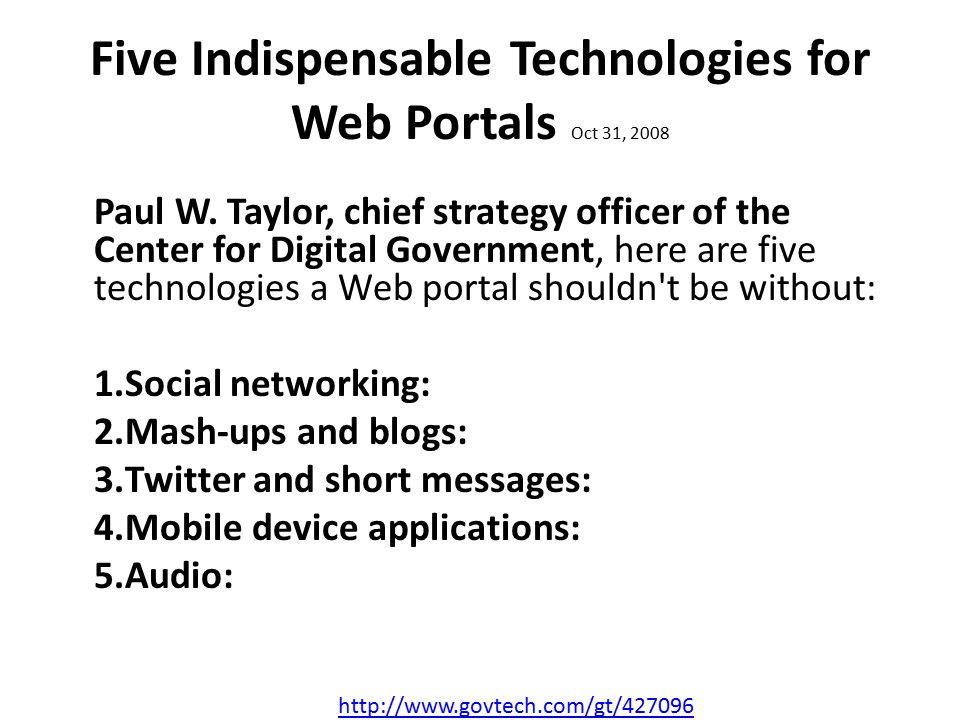 Five Indispensable Technologies for Web Portals Oct 31, 2008

Paul W. Taylor, chief strategy officer of the Center for Digital Government, here are five technologies a Web portal shouldn't be without:

1.Social networking:
2.Mash-ups and blogs:
3.Twitter and short messages:
4.Mobile device applications:
5.Audio:

http://www.govtech.com/gt/427096